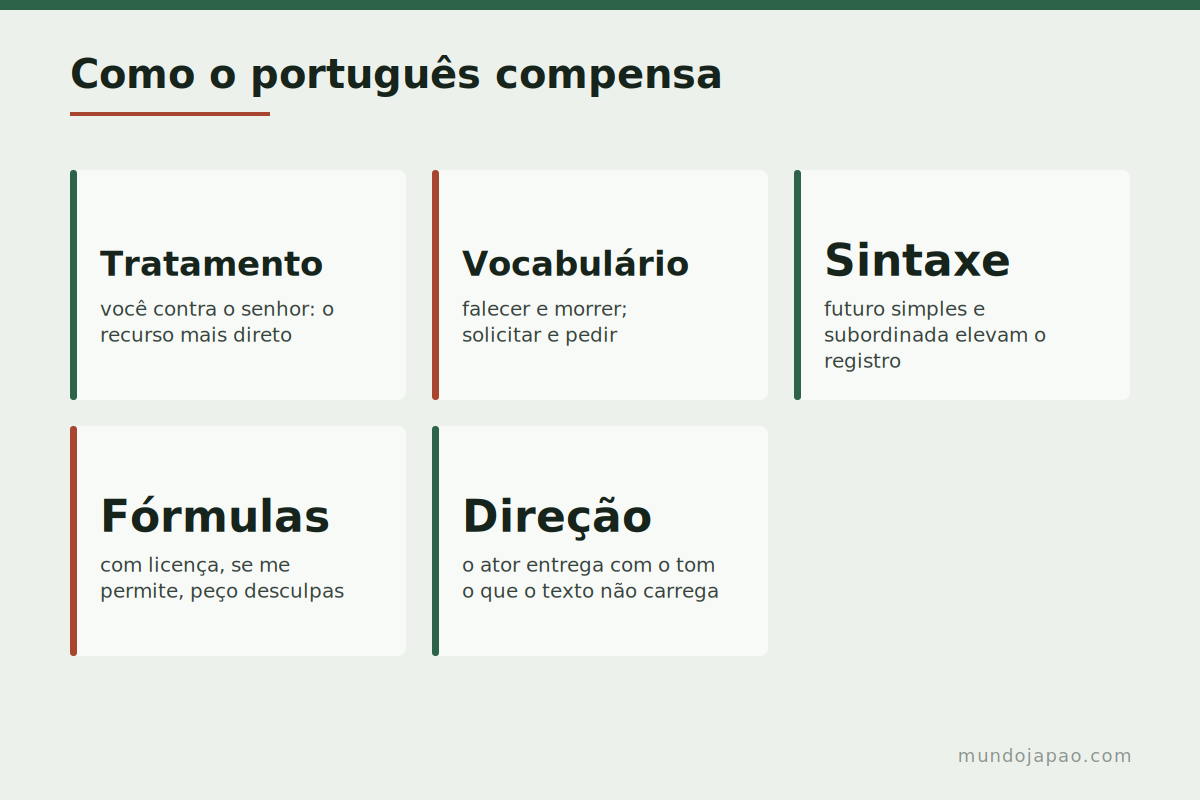 Como o português compensa

Tratamento
você contra o senhor: o recurso mais direto

Vocabulário
falecer e morrer; solicitar e pedir

Sintaxe
futuro simples e subordinada elevam o registro

Fórmulas
com licença, se me permite, peço desculpas

Direção
o ator entrega com o tom o que o texto não carrega

mundojapao.com